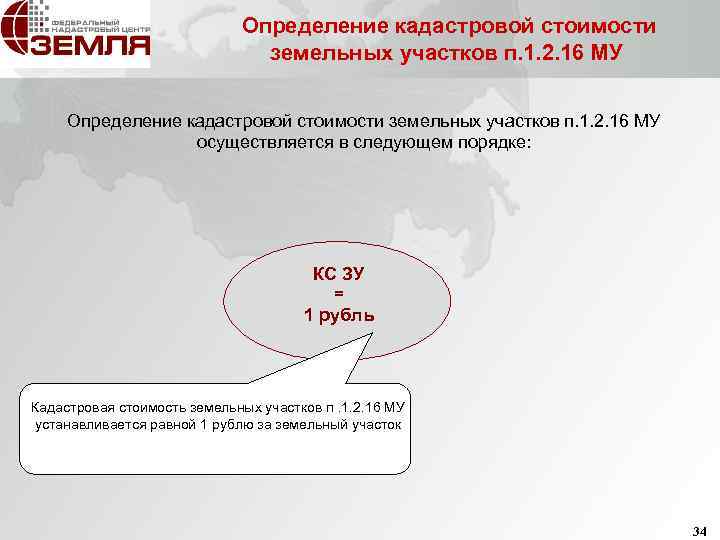 ФЕДЕРАЛЬНЫЙ КАДАСТРОВЫЙ ЦЕНТР
ЗЕМЛЯ

Определение кадастровой стоимости земельных участков п.1.2.16 МУ

Определение кадастровой стоимости земельных участков п.1.2.16 МУ осуществляется в следующем порядке:

КС ЗУ
=
1 рубль

Кадастровая стоимость земельных участков п .1.2.16 МУ устанавливается равной 1 рублю за земельный участок

34